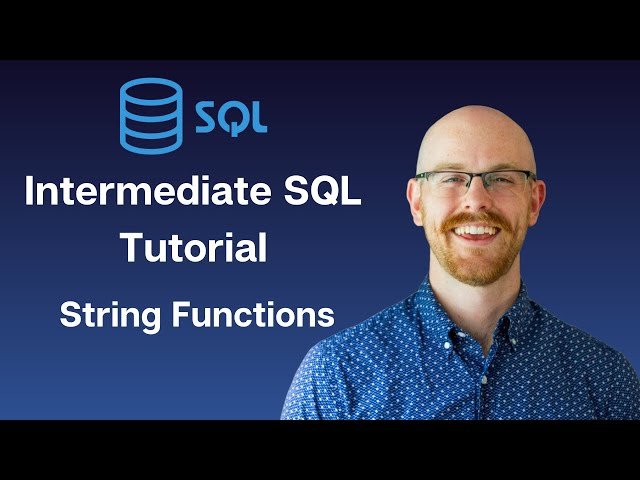 SQL

Intermediate SQL Tutorial

String Functions